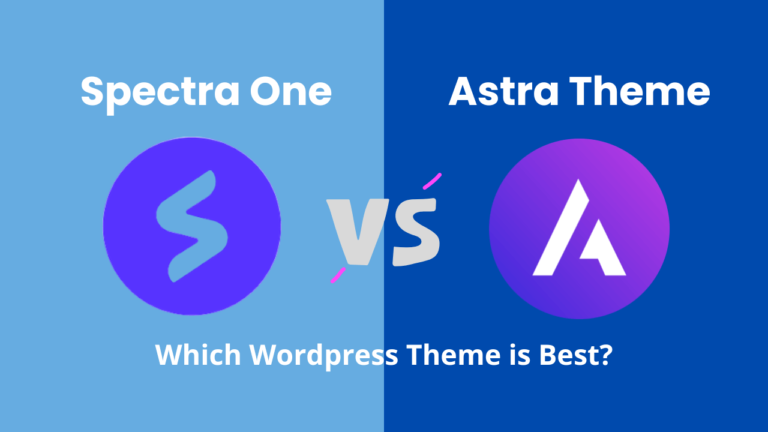 Spectra One

Astra Theme

VS

Which Wordpress Theme is Best?